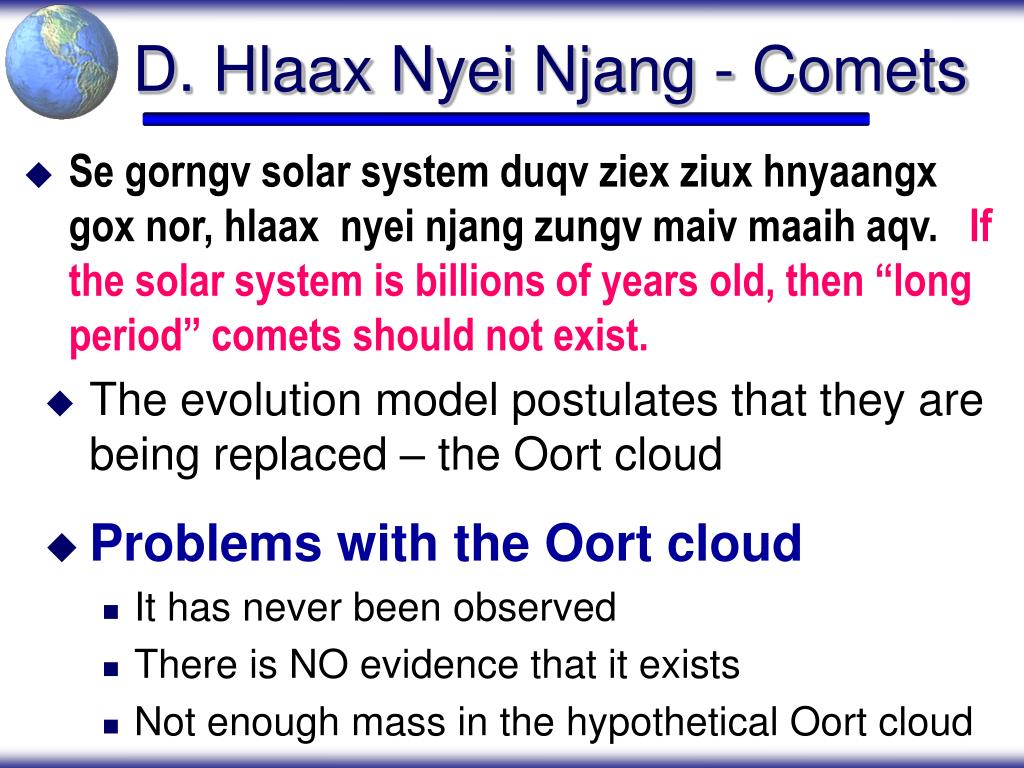 D. Hlaax Nyei Njang - Comets

Se gorngv solar system duqv ziex ziux hnyaangx gox nor, hlaax nyei njang zungv maiv maaih aqv. If the solar system is billions of years old, then “long period” comets should not exist.

The evolution model postulates that they are being replaced – the Oort cloud

Problems with the Oort cloud

It has never been observed

There is NO evidence that it exists

Not enough mass in the hypothetical Oort cloud